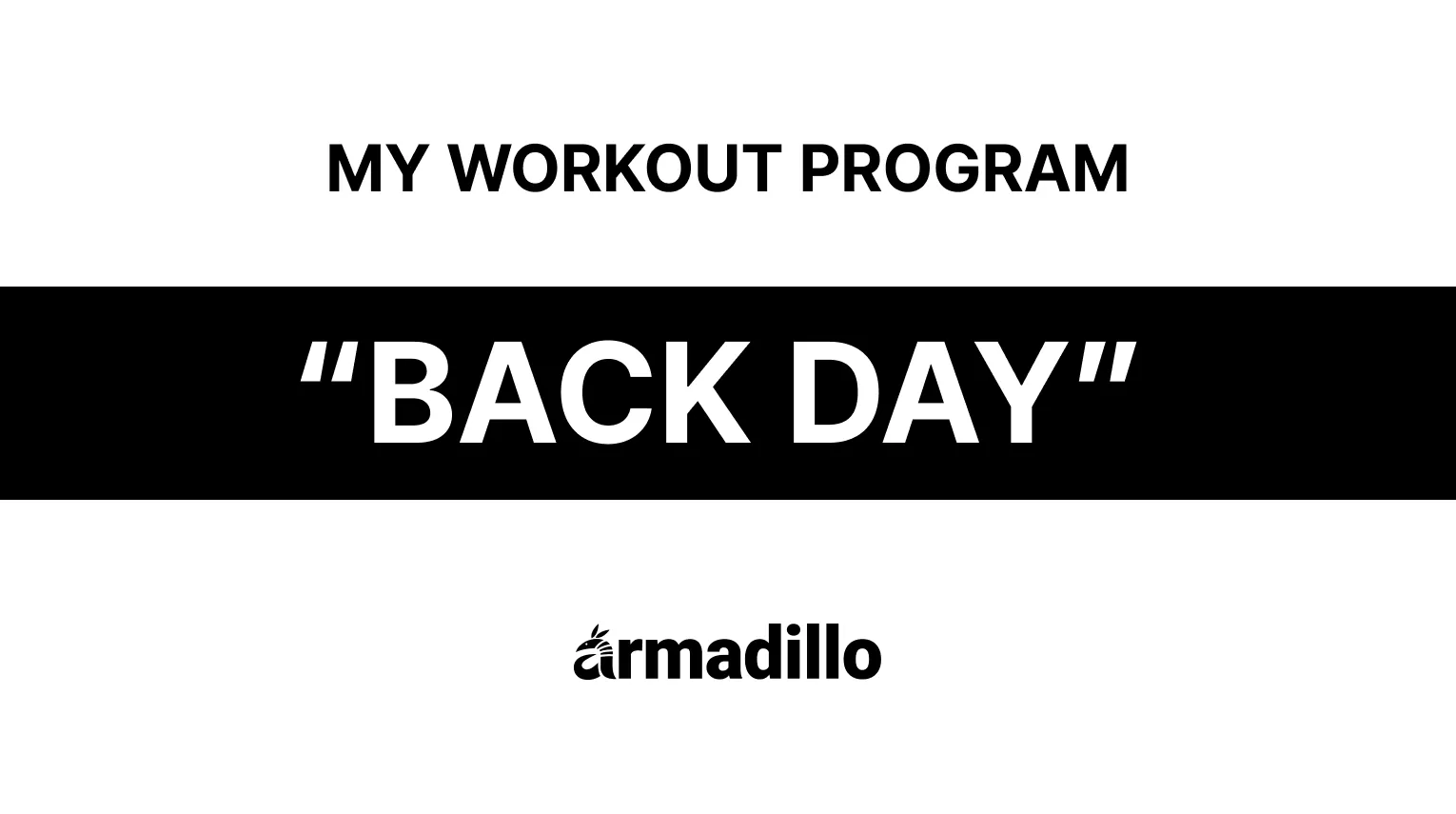 MY WORKOUT PROGRAM

"BACK DAY"

armadillo